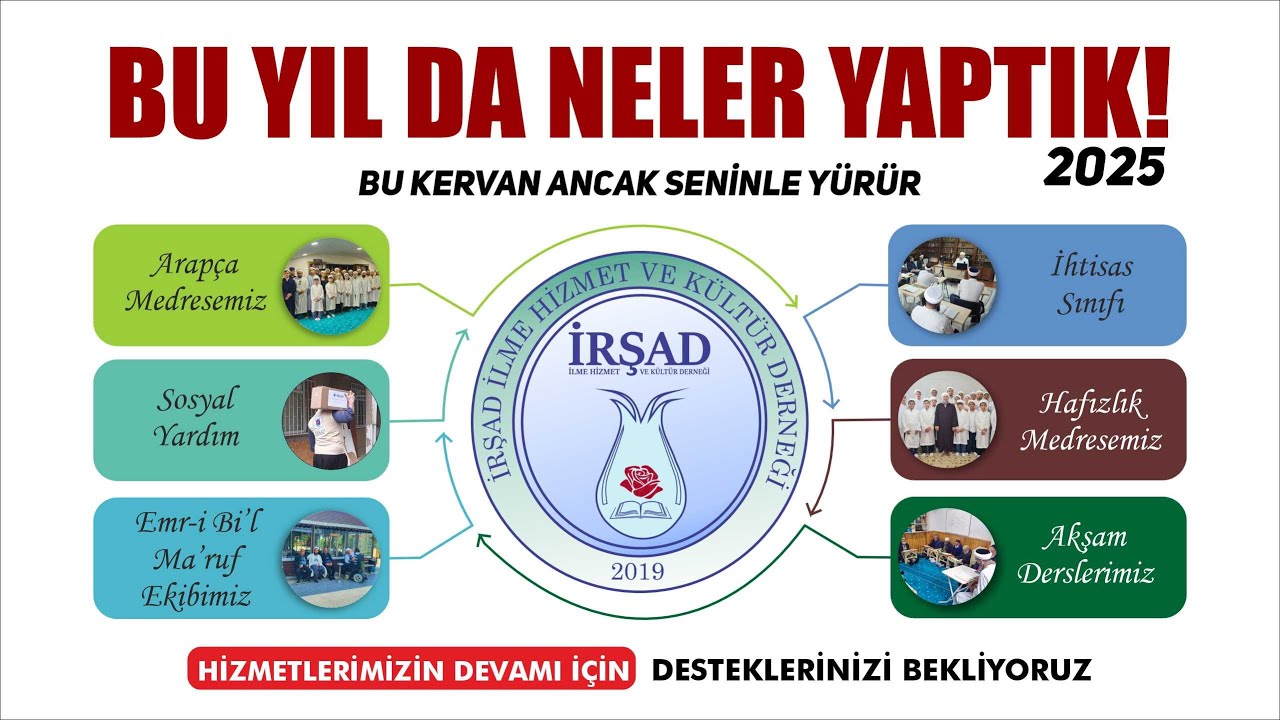 BU YIL DA NELER YAPTIK!
2025

BU KERVAN ANCAK SENİNLE YÜRÜR

Arapça Medresemiz

Sosyal Yardım

Emr-i Bi'l Ma'ruf Ekibimiz

İRŞAD İLME HİZMET VE KÜLTÜR DERNEĞİ
İRŞAD
İLME HİZMET VE KÜLTÜR DERNEĞİ
2019

İhtisas Sınıfı

Hafızlık Medresemiz

Akşam Derslerimiz

HİZMETLERİMİZİN DEVAMI İÇİN DESTEKLERİNİZİ BEKLİYORUZ